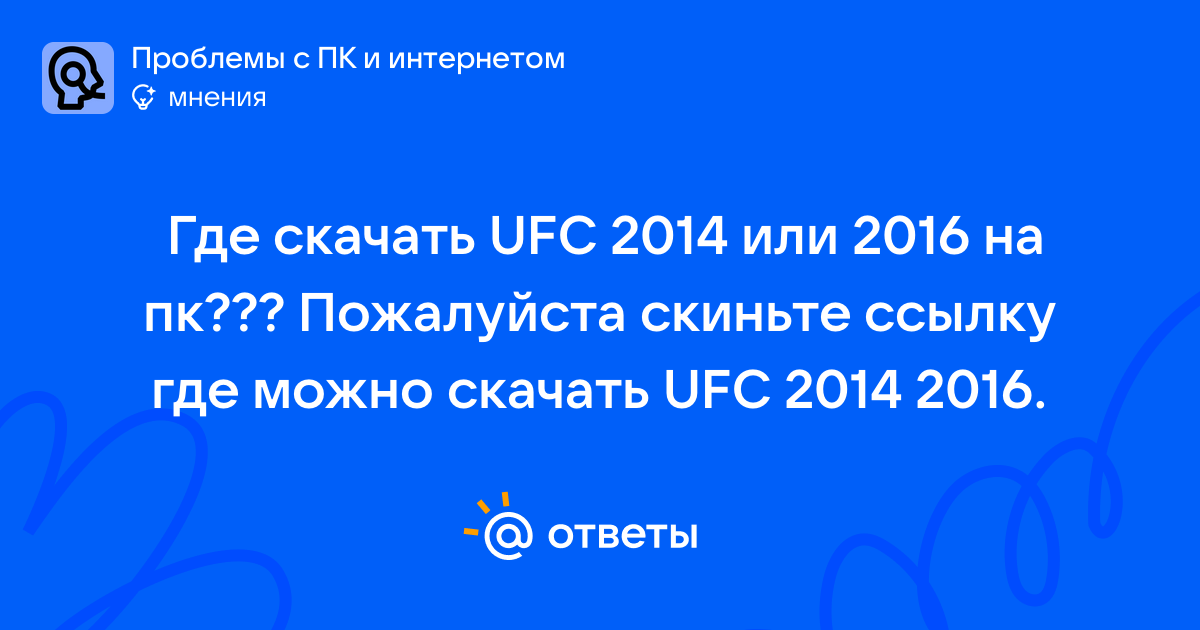 Проблемы с ПК и интернетом
мнения

Где скачать UFC 2014 или 2016 на пк??? Пожалуйста скиньте ссылку где можно скачать UFC 2014 2016.

ответы